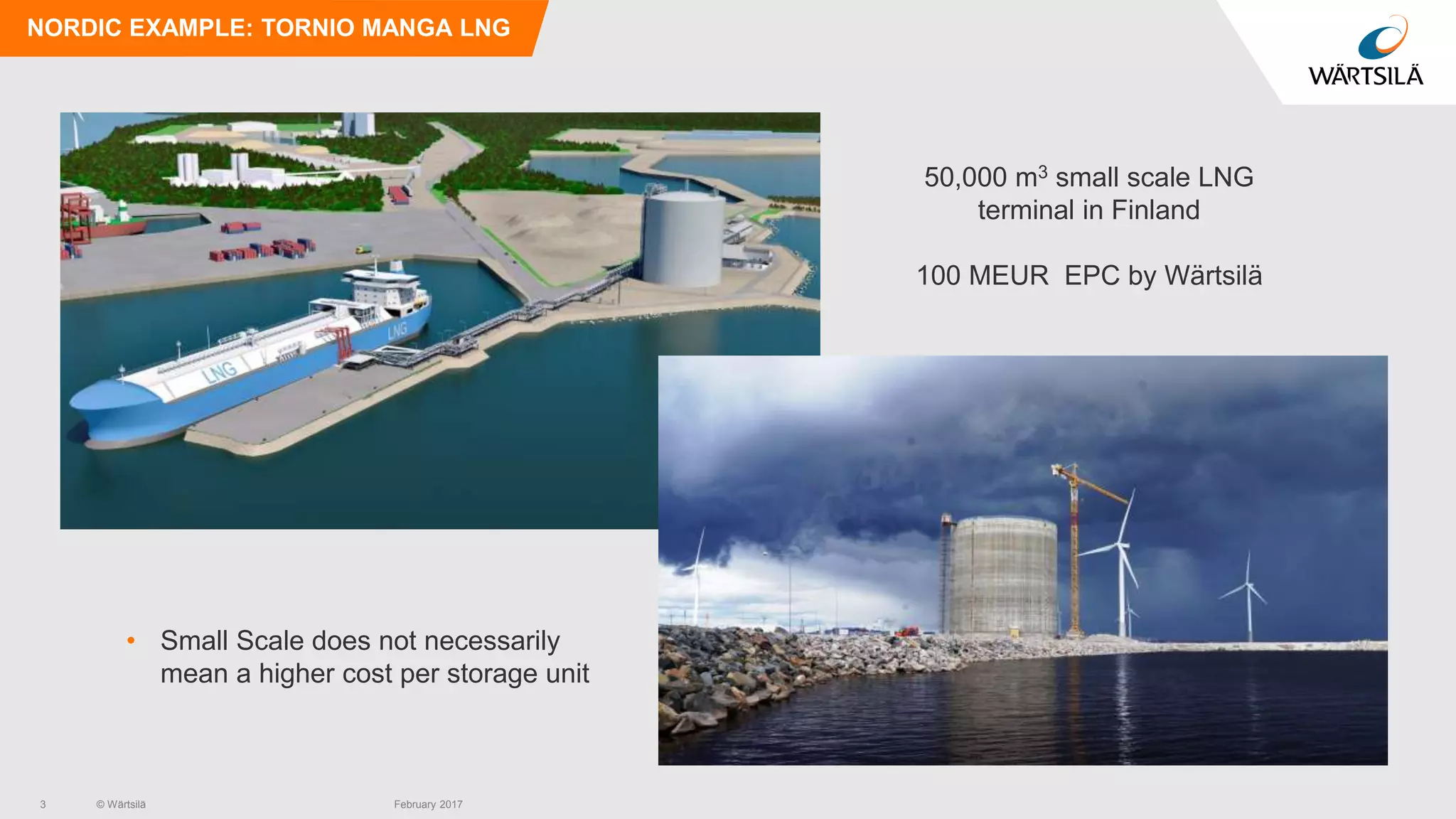 NORDIC EXAMPLE: TORNIO MANGA LNG

WÄRTSILÄ

LNG

LNG

50,000 $m^3$ small scale LNG terminal in Finland

100 MEUR EPC by Wärtsilä

• Small Scale does not necessarily mean a higher cost per storage unit

3 © Wärtsilä February 2017